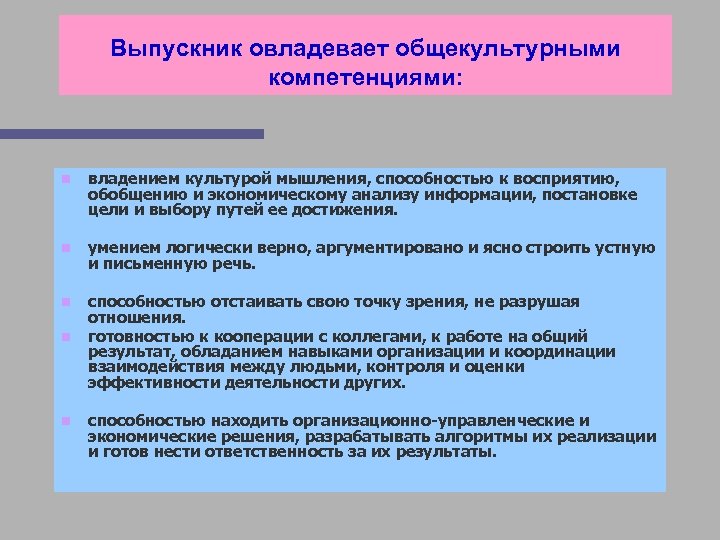 Выпускник овладевает общекультурными компетенциями:

владением культурой мышления, способностью к восприятию, обобщению и экономическому анализу информации, постановке цели и выбору путей ее достижения.

умением логически верно, аргументировано и ясно строить устную и письменную речь.

способностью отстаивать свою точку зрения, не разрушая отношения.

готовностью к кооперации с коллегами, к работе на общий результат, обладанием навыками организации и координации взаимодействия между людьми, контроля и оценки эффективности деятельности других.

способностью находить организационно-управленческие и экономические решения, разрабатывать алгоритмы их реализации и готов нести ответственность за их результаты.